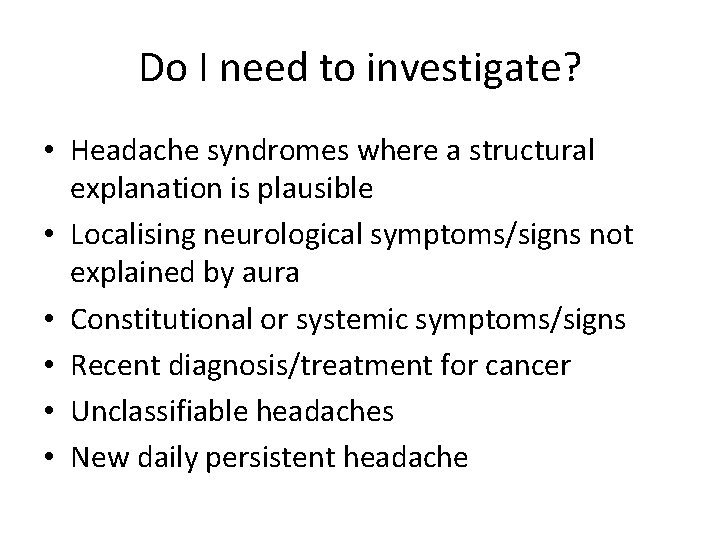 Do I need to investigate?

• Headache syndromes where a structural explanation is plausible
• Localising neurological symptoms/signs not explained by aura
• Constitutional or systemic symptoms/signs
• Recent diagnosis/treatment for cancer
• Unclassifiable headaches
• New daily persistent headache